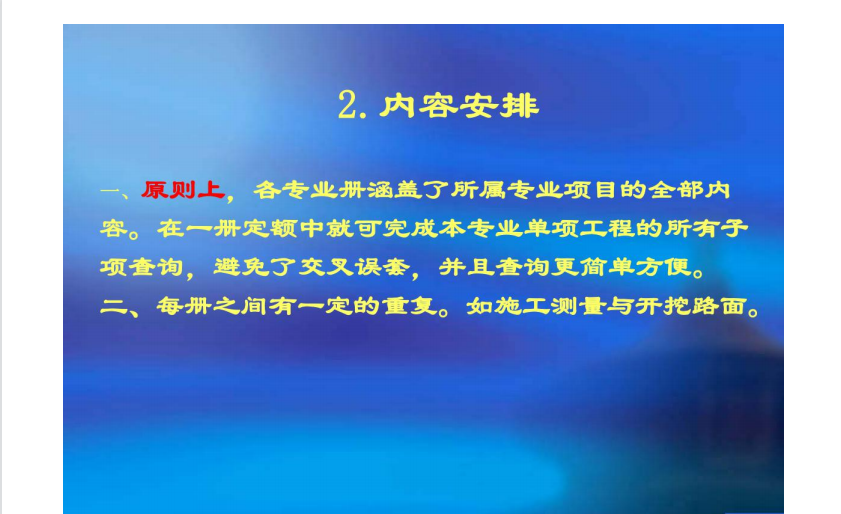 2. 内容安排

一、原则上，各专业册涵盖了所属专业项目的全部内容。在一册定额中就可完成本专业单项工程的所有子项查询，避免了交叉误套，并且查询更简单方便。
二、每册之间有一定的重复。如施工测量与开挖路面。